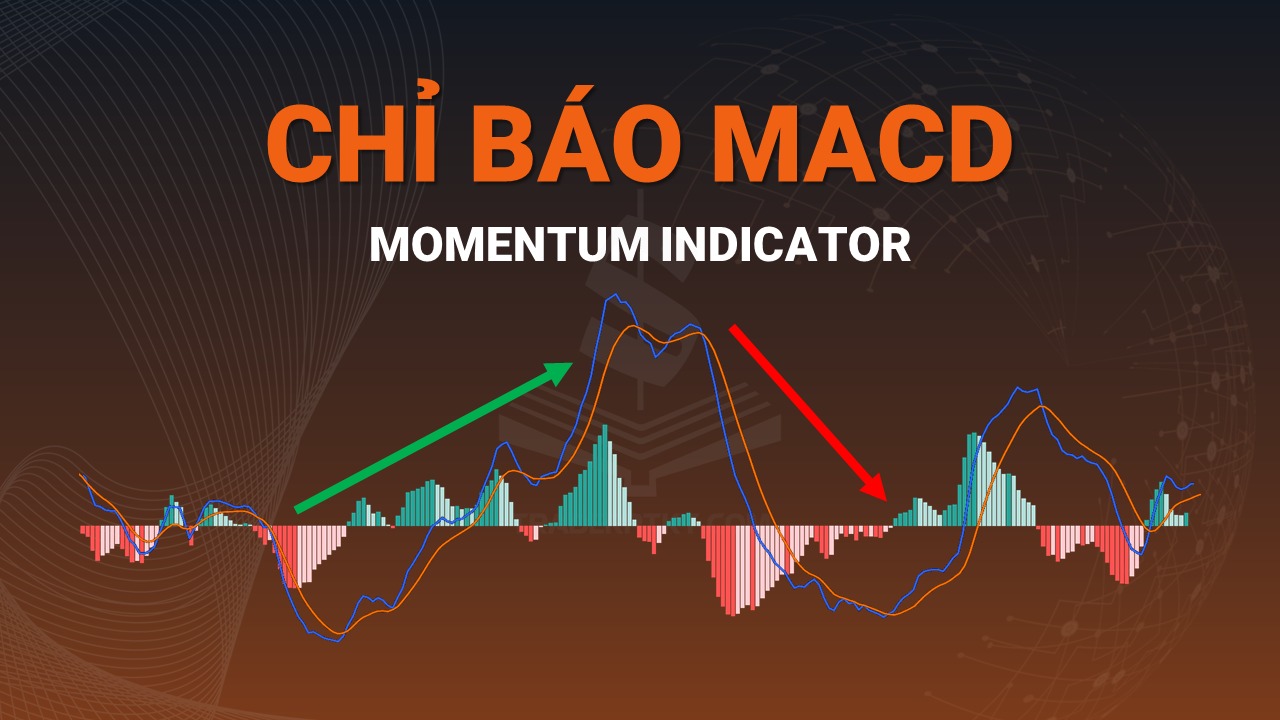 CHỈ BÁO MACD
MOMENTUM INDICATOR